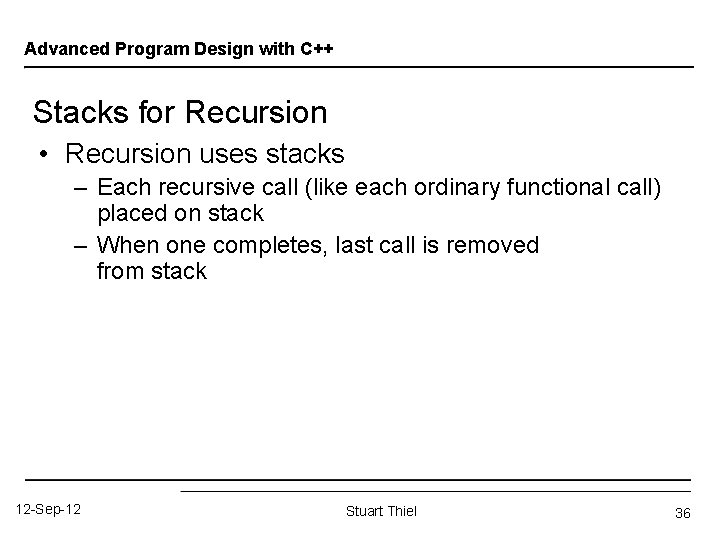 Advanced Program Design with C++

Stacks for Recursion

• Recursion uses stacks

– Each recursive call (like each ordinary functional call) placed on stack

– When one completes, last call is removed from stack

12-Sep-12

Stuart Thiel

36